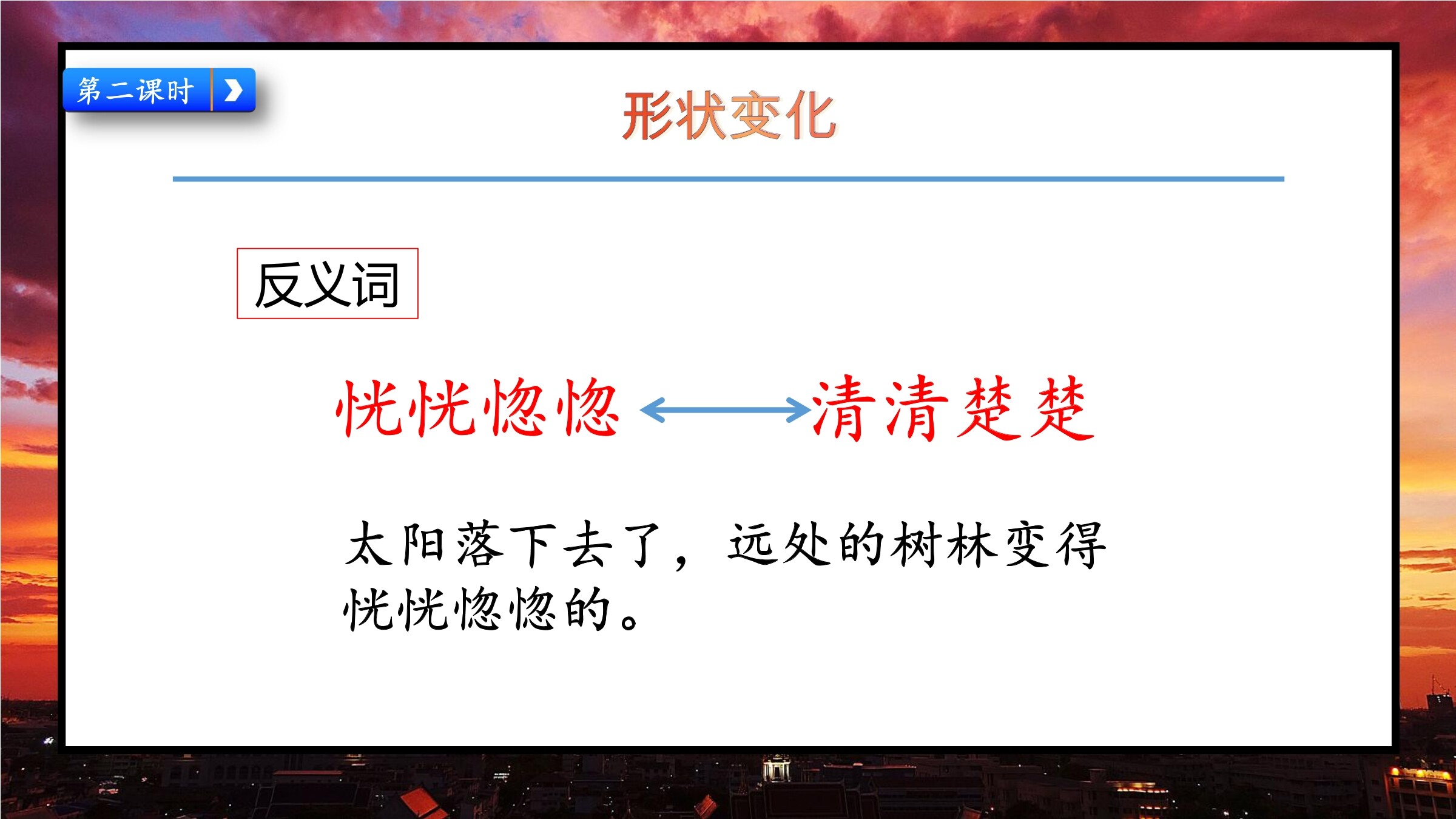 第二课时

形状变化

反义词

恍恍惚惚 ⟷ 清清楚楚

太阳落下去了，远处的树林变得恍恍惚惚的。